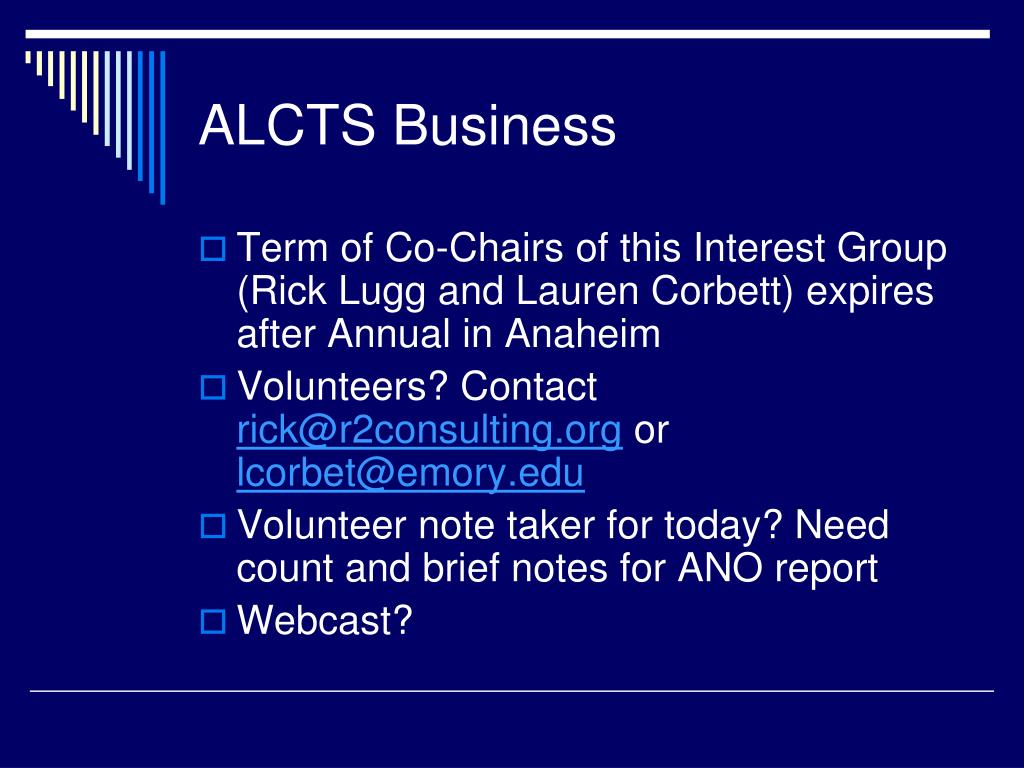 ALCTS Business

Term of Co-Chairs of this Interest Group (Rick Lugg and Lauren Corbett) expires after Annual in Anaheim

Volunteers? Contact rick@r2consulting.org or lcorbet@emory.edu

Volunteer note taker for today? Need count and brief notes for ANO report

Webcast?